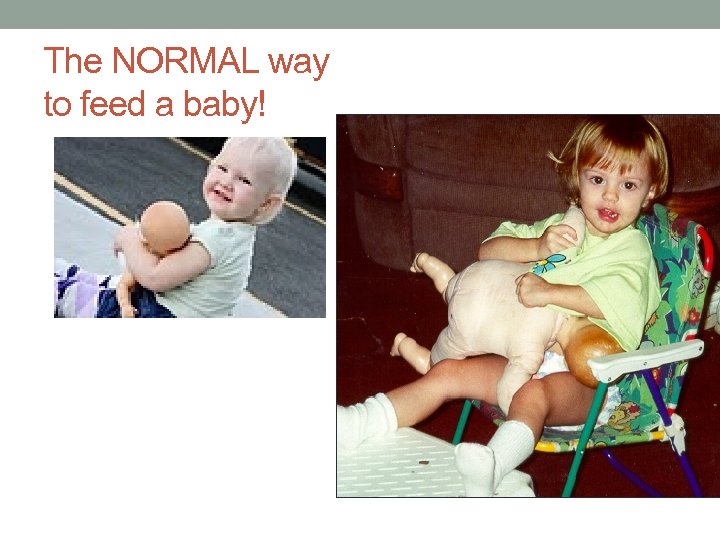 The NORMAL way to feed a baby!